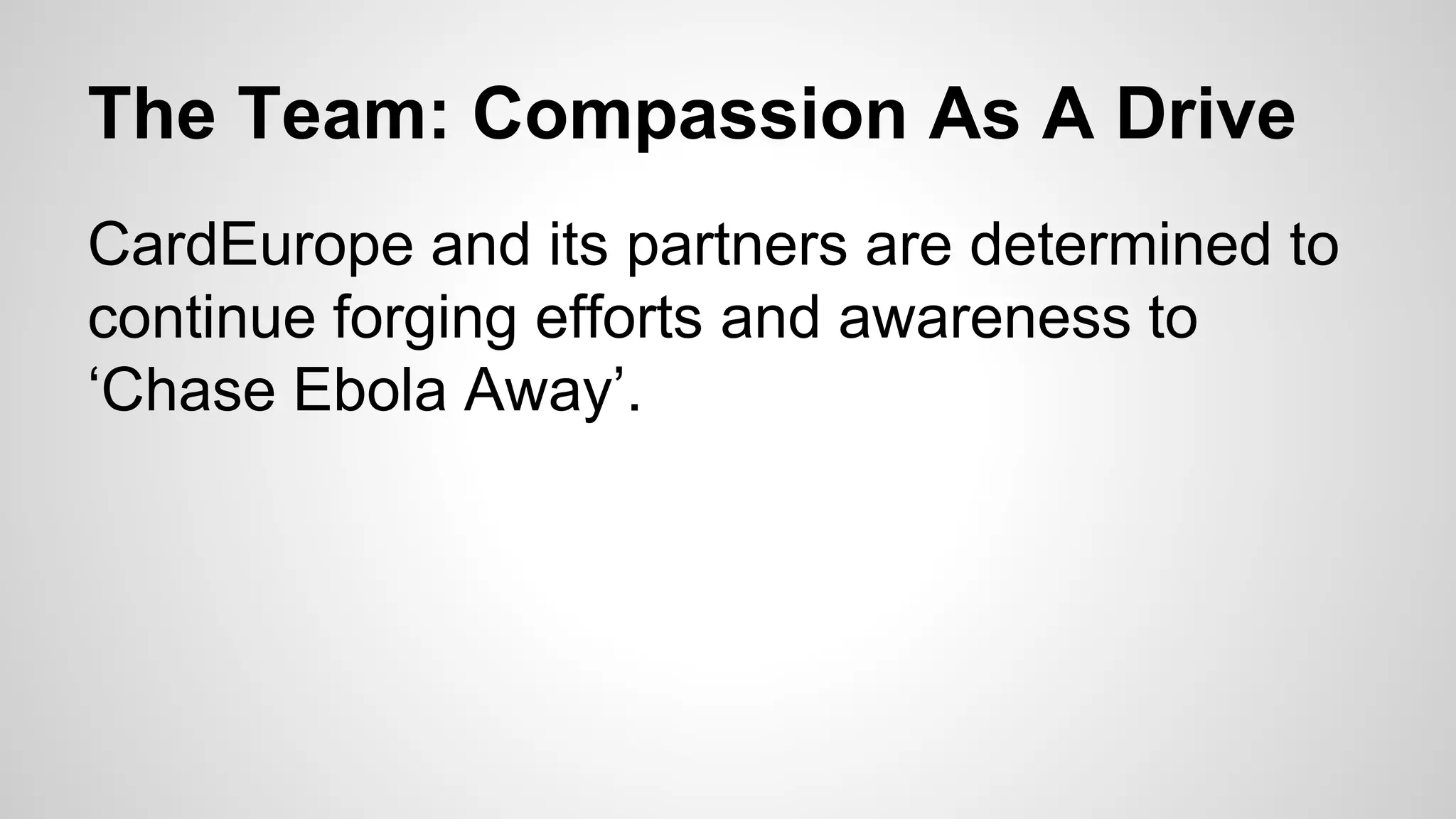 The Team: Compassion As A Drive

CardEurope and its partners are determined to continue forging efforts and awareness to ‘Chase Ebola Away’.